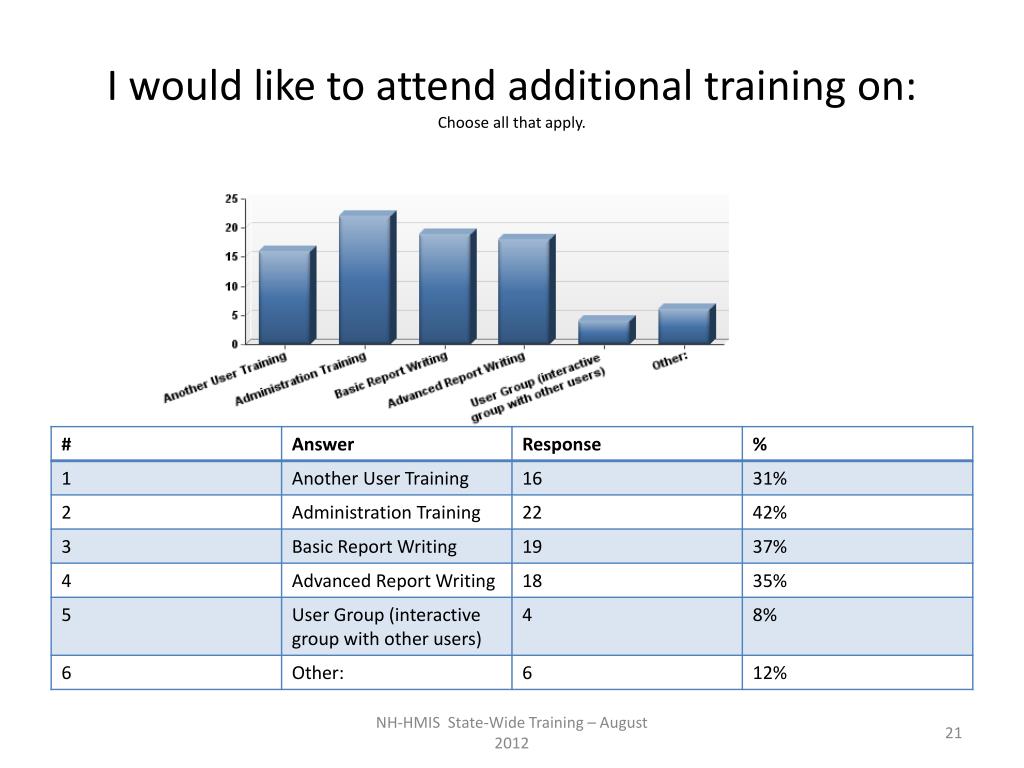 I would like to attend additional training on:
Choose all that apply.

25
20
15
10
5
0

Another User Training
Administration Training
Basic Report Writing
Advanced Report Writing
User Group (interactive group with other users)
Other:

| # | Answer | Response | % |
|---|---|---|---|
| 1 | Another User Training | 16 | 31% |
| 2 | Administration Training | 22 | 42% |
| 3 | Basic Report Writing | 19 | 37% |
| 4 | Advanced Report Writing | 18 | 35% |
| 5 | User Group (interactive group with other users) | 4 | 8% |
| 6 | Other: | 6 | 12% |

NH-HMIS State-Wide Training – August 2012

21